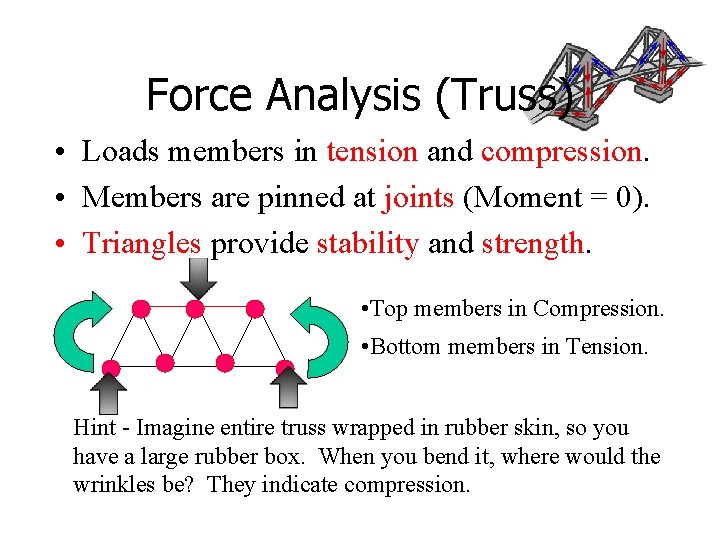 Force Analysis (Truss)

• Loads members in tension and compression.
• Members are pinned at joints (Moment = 0).
• Triangles provide stability and strength.

•Top members in Compression.
•Bottom members in Tension.

Hint - Imagine entire truss wrapped in rubber skin, so you have a large rubber box. When you bend it, where would the wrinkles be? They indicate compression.